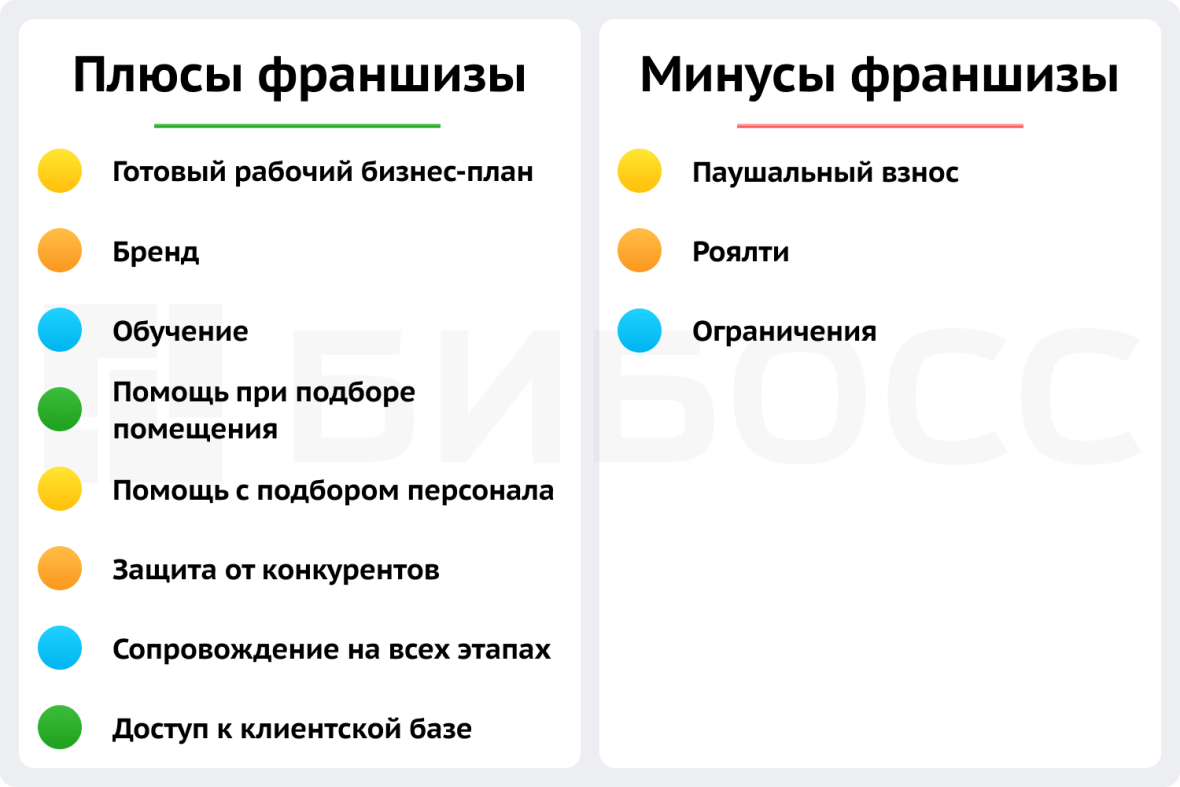 Плюсы франшизы

Готовый рабочий бизнес-план

Бренд

Обучение

Помощь при подборе помещения

Помощь с подбором персонала

Защита от конкурентов

Сопровождение на всех этапах

Доступ к клиентской базе

Минусы франшизы

Паушальный взнос

Роялти

Ограничения

БИБОСС